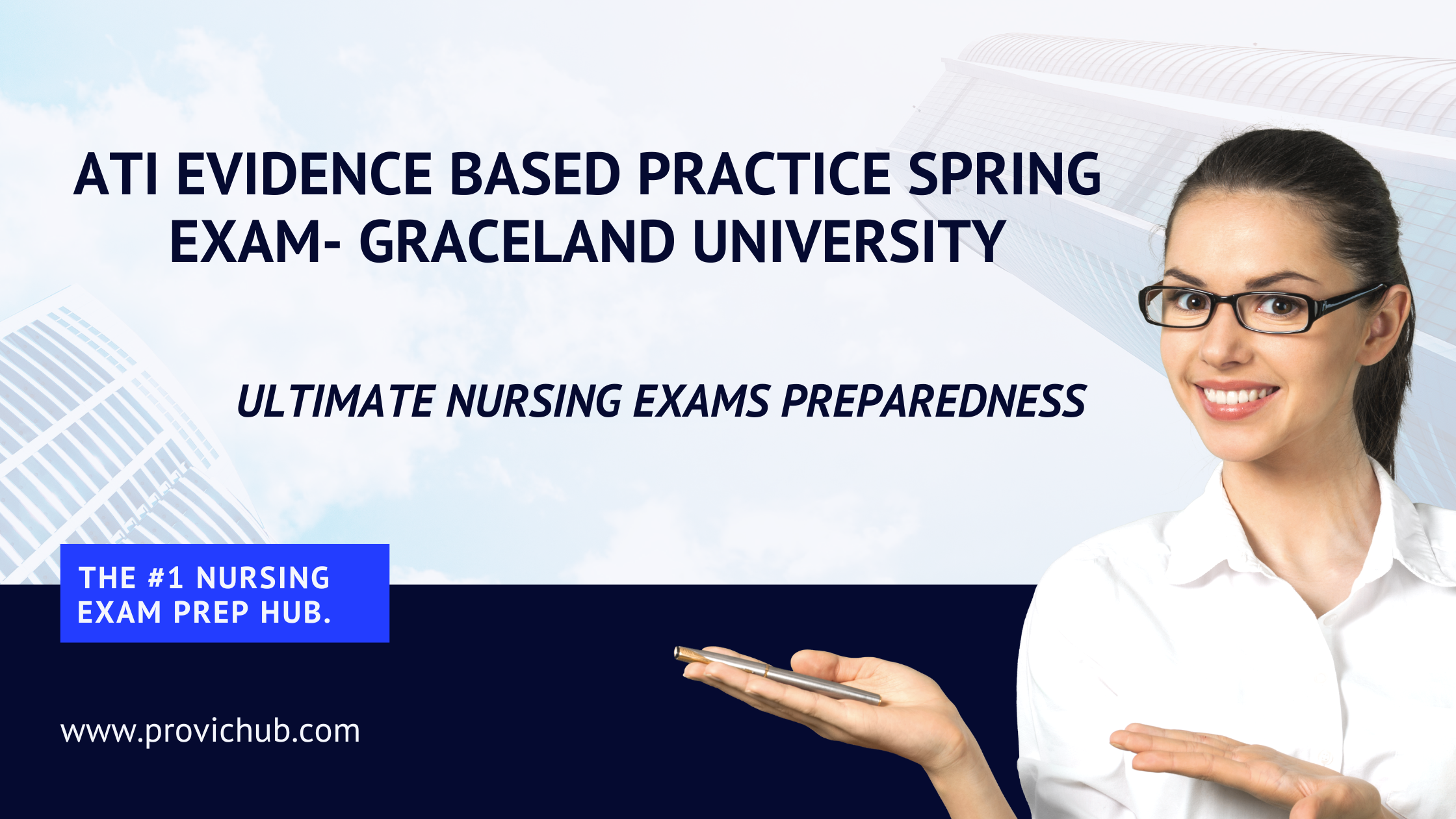 ATI EVIDENCE BASED PRACTICE SPRING EXAM- GRACELAND UNIVERSITY

ULTIMATE NURSING EXAMS PREPAREDNESS

THE #1 NURSING EXAM PREP HUB.

www.provichub.com